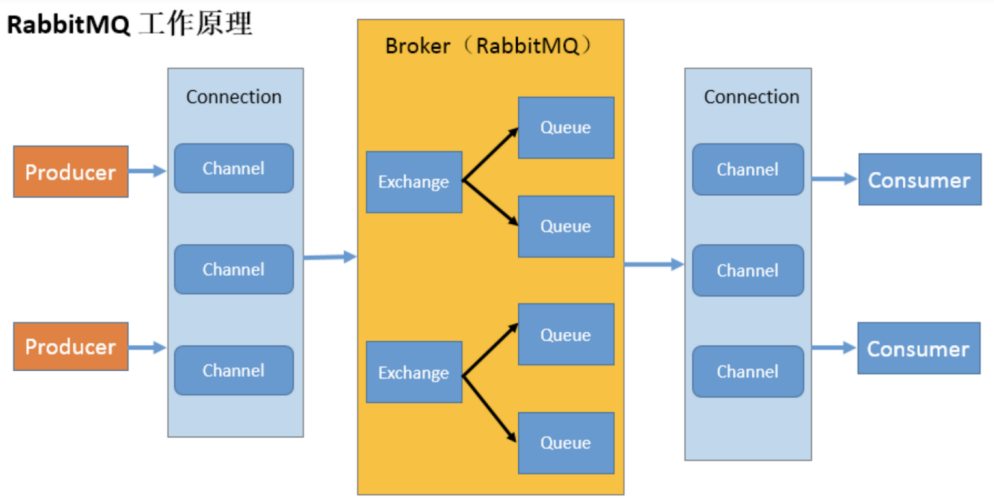 RabbitMQ 工作原理

Producer

Producer

Connection

Channel

Channel

Channel

Broker（RabbitMQ）

Exchange

Queue

Queue

Exchange

Queue

Queue

Connection

Channel

Channel

Channel

Consumer

Consumer